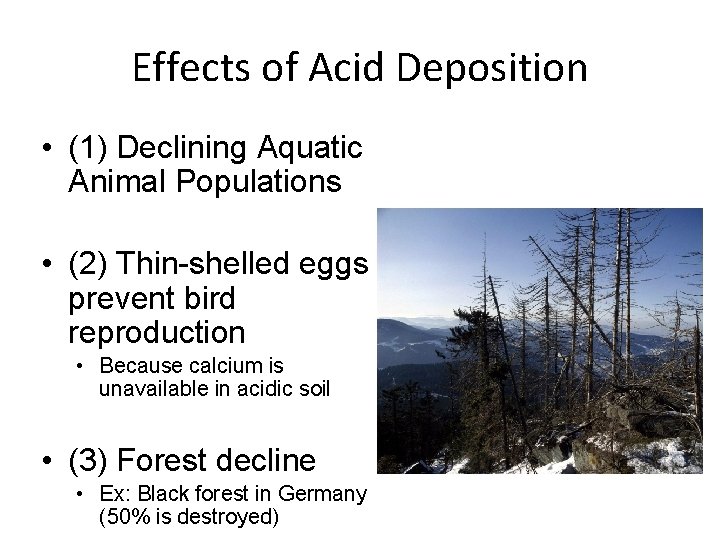 Effects of Acid Deposition

• (1) Declining Aquatic Animal Populations

• (2) Thin-shelled eggs prevent bird reproduction
  • Because calcium is unavailable in acidic soil

• (3) Forest decline
  • Ex: Black forest in Germany (50% is destroyed)